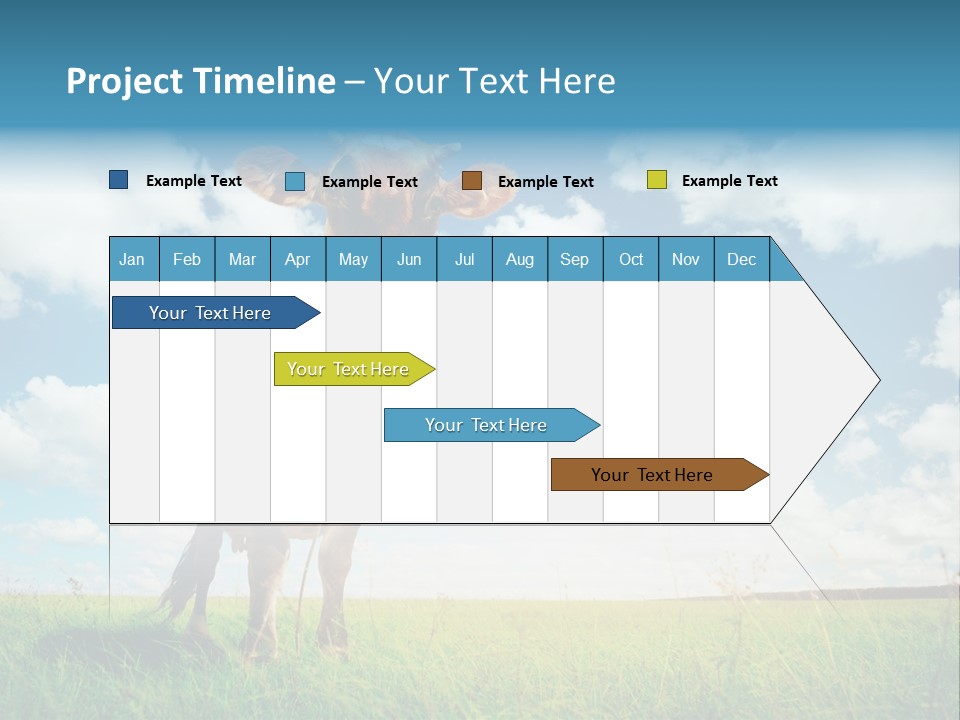 Project Timeline – Your Text Here

Example Text Example Text Example Text Example Text

| Jan | Feb | Mar | Apr | May | Jun | Jul | Aug | Sep | Oct | Nov | Dec |
|---|---|---|---|---|---|---|---|---|---|---|---|

Your Text Here

Your Text Here

Your Text Here

Your Text Here